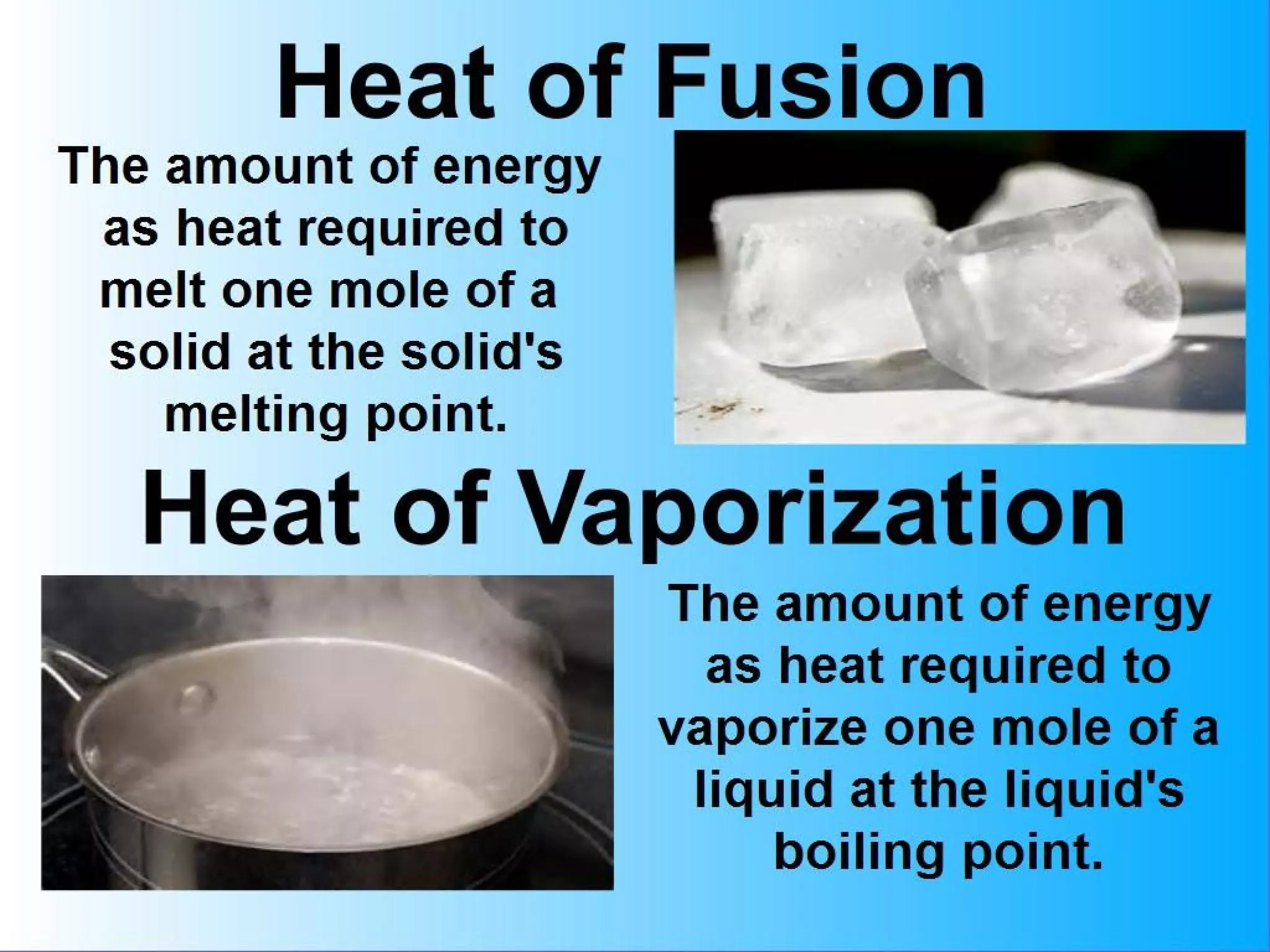 Heat of Fusion

The amount of energy as heat required to melt one mole of a solid at the solid's melting point.

Heat of Vaporization

The amount of energy as heat required to vaporize one mole of a liquid at the liquid's boiling point.